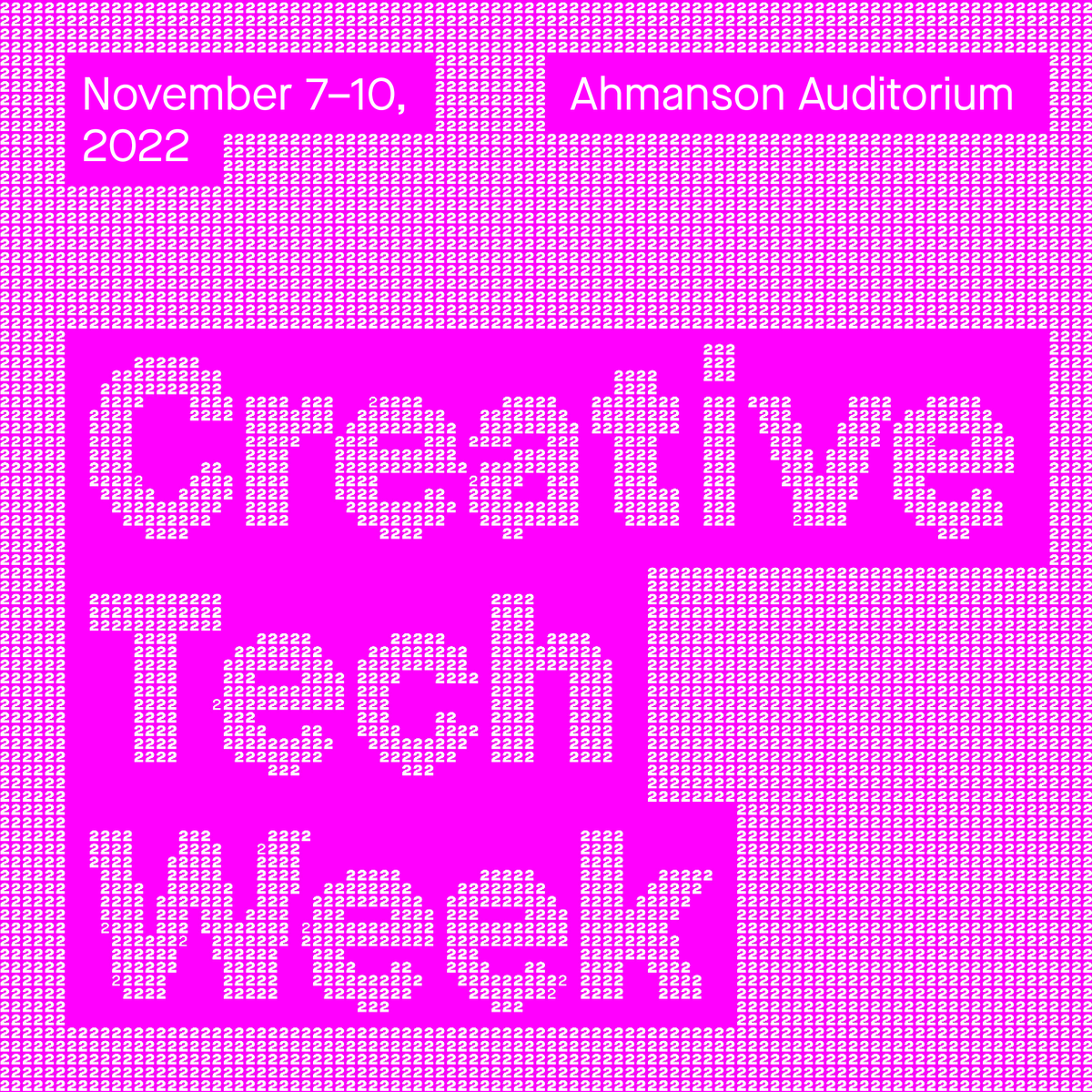 November 7–10, 2022

Ahmanson Auditorium

Creative Tech Week